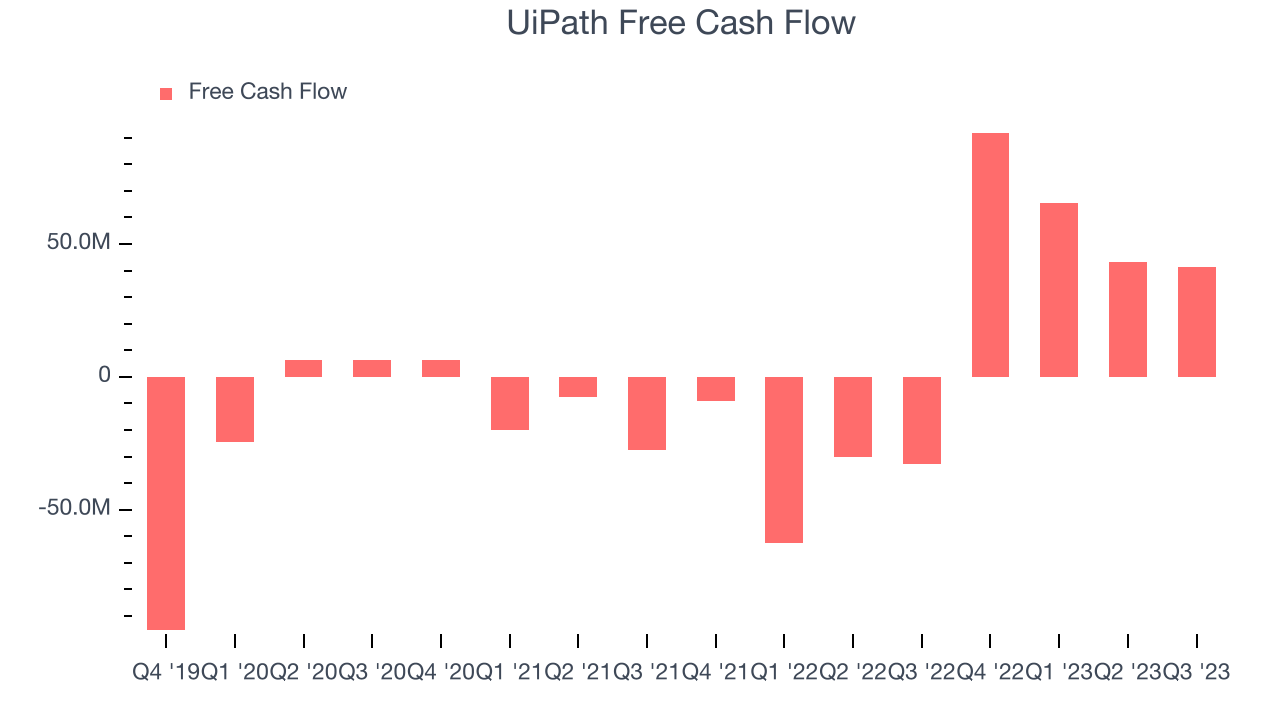 UiPath Free Cash Flow

Free Cash Flow

50.0M
0
-50.0M

Q4 '19 Q1 '20 Q2 '20 Q3 '20 Q4 '20 Q1 '21 Q2 '21 Q3 '21 Q4 '21 Q1 '22 Q2 '22 Q3 '22 Q4 '22 Q1 '23 Q2 '23 Q3 '23